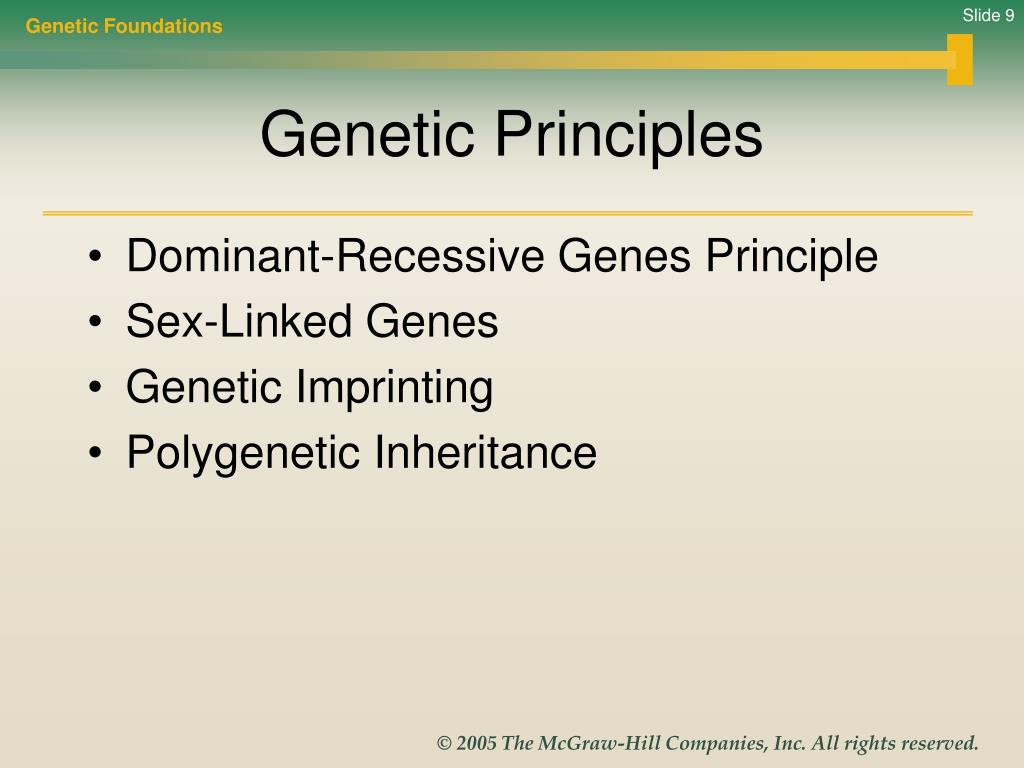 Genetic Foundations

Slide 9

Genetic Principles

• Dominant-Recessive Genes Principle
• Sex-Linked Genes
• Genetic Imprinting
• Polygenetic Inheritance

© 2005 The McGraw-Hill Companies, Inc. All rights reserved.